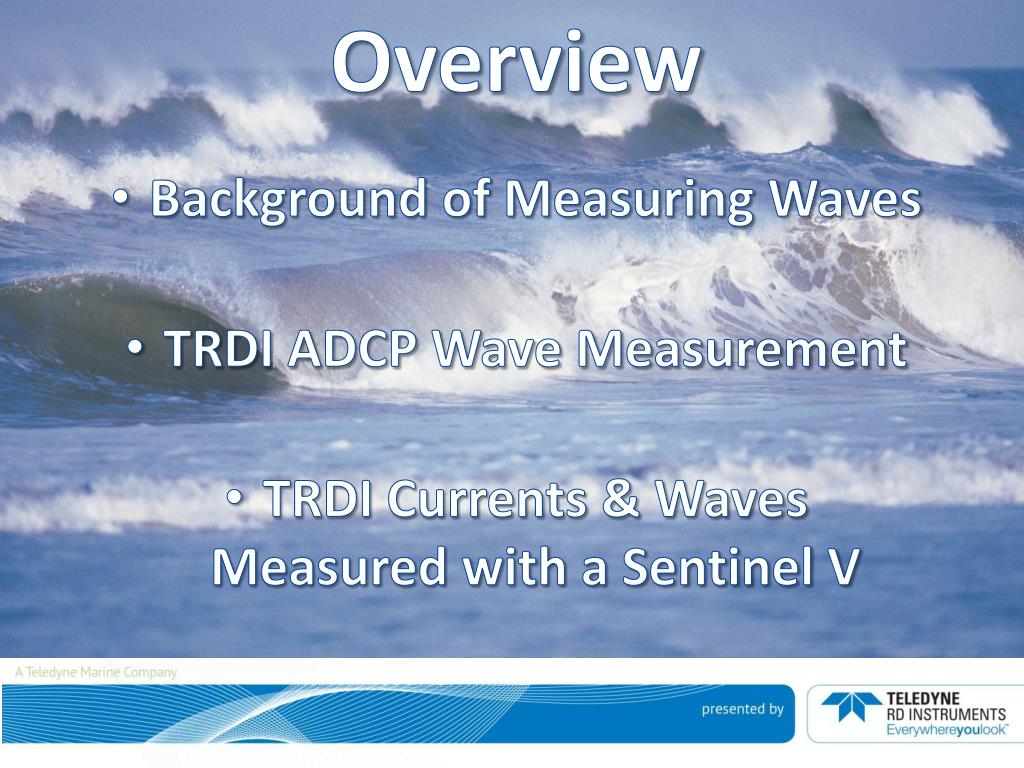 Overview

• Background of Measuring Waves

• TRDI ADCP Wave Measurement

• TRDI Currents & Waves Measured with a Sentinel V

A Teledyne Marine Company

presented by

TELEDYNE
RD INSTRUMENTS
Everywhereyoulook™